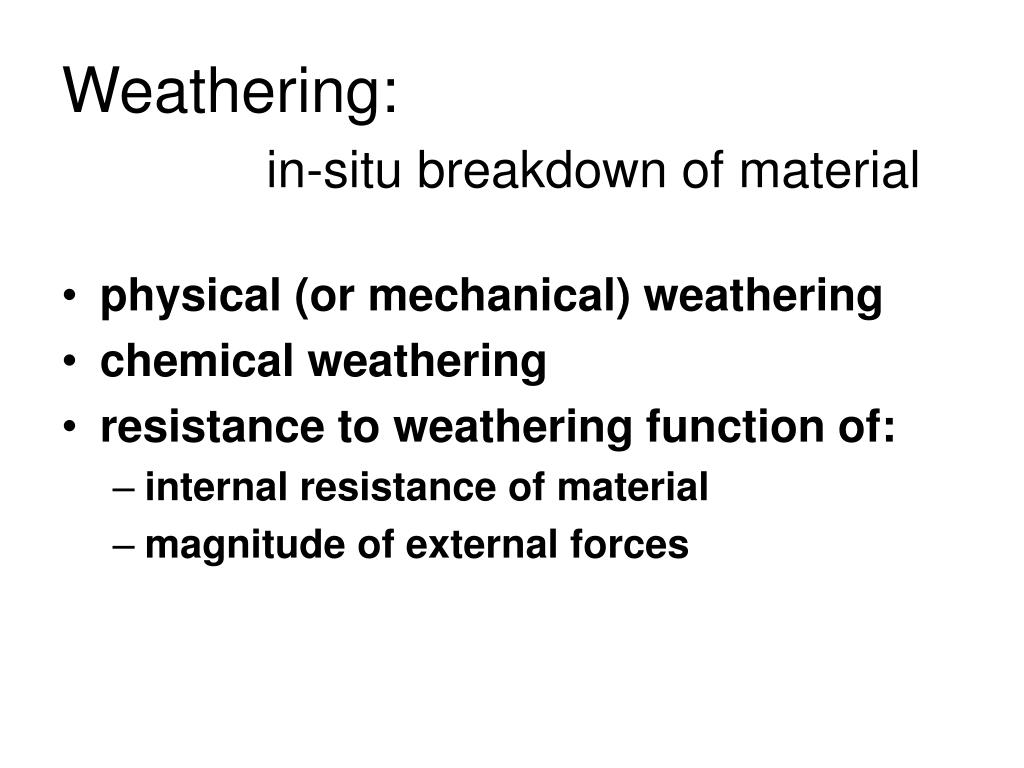 Weathering:
in-situ breakdown of material

• physical (or mechanical) weathering
• chemical weathering
• resistance to weathering function of:
– internal resistance of material
– magnitude of external forces